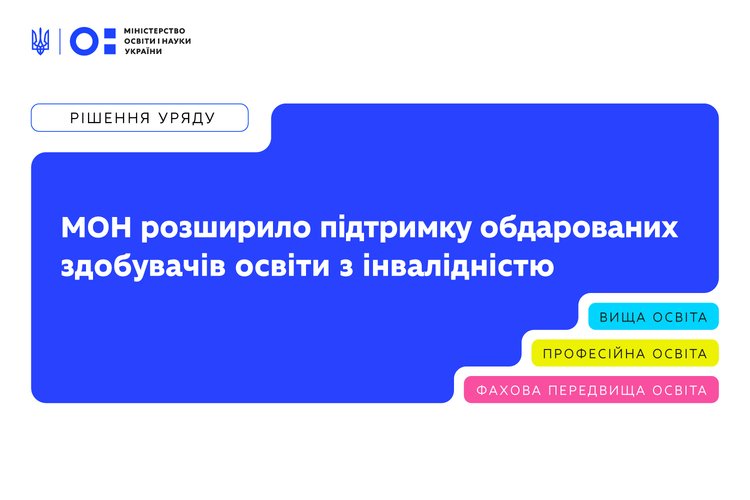 МІНІСТЕРСТВО ОСВІТИ І НАУКИ УКРАЇНИ

РІШЕННЯ УРЯДУ

МОН розширило підтримку обдарованих здобувачів освіти з інвалідністю

ВИЩА ОСВІТА

ПРОФЕСІЙНА ОСВІТА

ФАХОВА ПЕРЕДВИЩА ОСВІТА